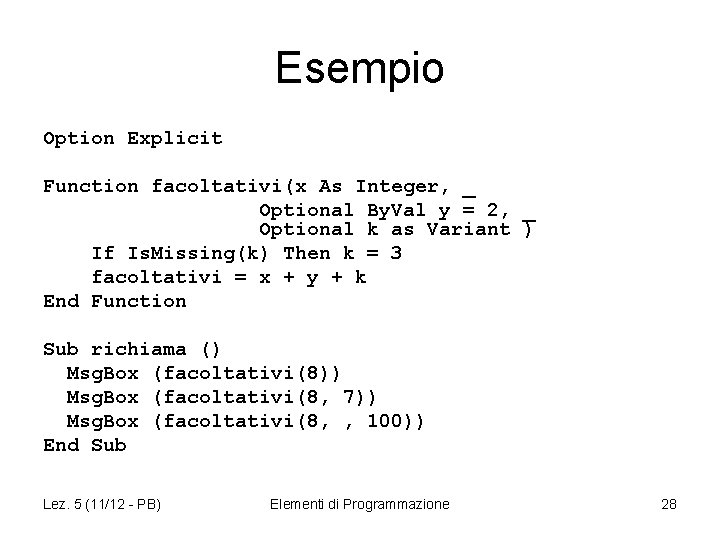 Esempio

Option Explicit

Function facoltativi(x As Integer, _
                    Optional ByVal y = 2, _
                    Optional k as Variant )
    If IsMissing(k) Then k = 3
    facoltativi = x + y + k
End Function

Sub richiama ()
  MsgBox (facoltativi(8))
  MsgBox (facoltativi(8, 7))
  MsgBox (facoltativi(8, , 100))
End Sub

Lez. 5 (11/12 - PB)

Elementi di Programmazione

28